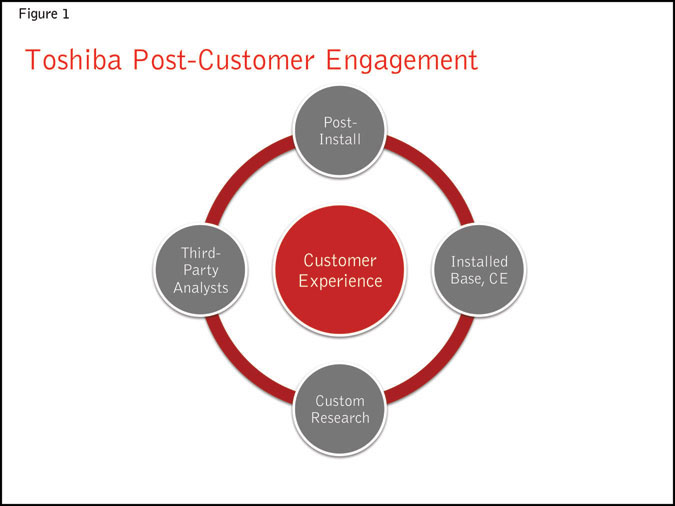 Figure 1

Toshiba Post-Customer Engagement

Post-Install

Third-Party Analysts

Customer Experience

Installed Base, CE

Custom Research